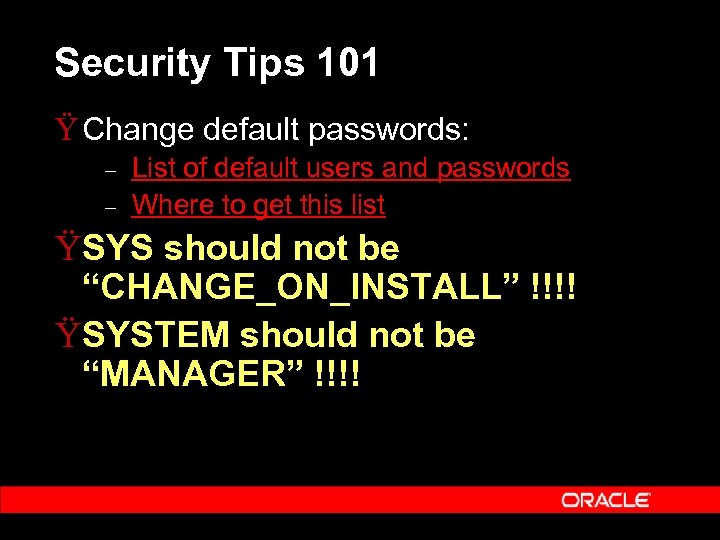 Security Tips 101

Ÿ Change default passwords:

– List of default users and passwords

– Where to get this list

Ÿ SYS should not be “CHANGE_ON_INSTALL” !!!!

Ÿ SYSTEM should not be “MANAGER” !!!!

ORACLE